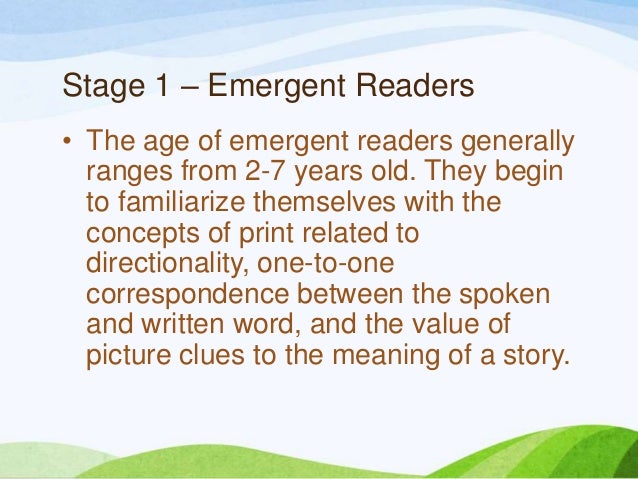 Stage 1 – Emergent Readers

• The age of emergent readers generally ranges from 2-7 years old. They begin to familiarize themselves with the concepts of print related to directionality, one-to-one correspondence between the spoken and written word, and the value of picture clues to the meaning of a story.